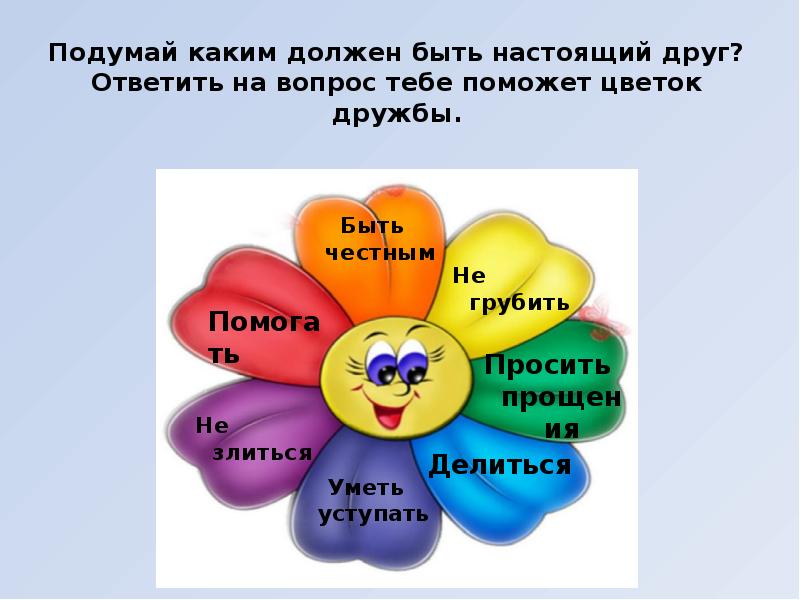 Подумай каким должен быть настоящий друг? Ответить на вопрос тебе поможет цветок дружбы.

Быть честным

Не грубить

Просить прощения

Делиться

Уметь уступать

Не злиться

Помогать